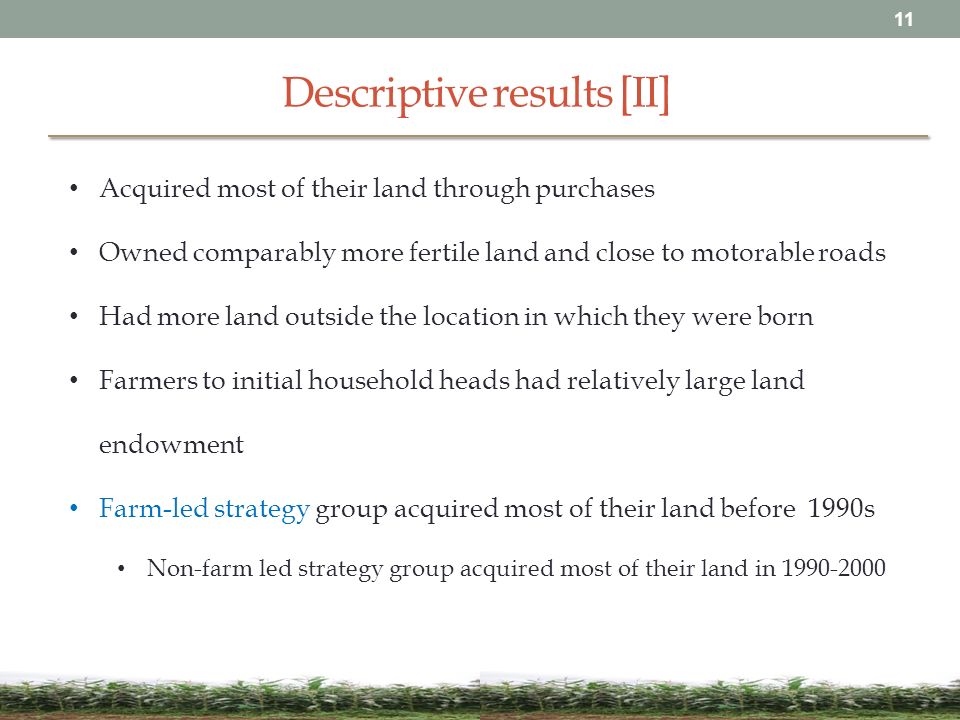 11

Descriptive results [II]

• Acquired most of their land through purchases

• Owned comparably more fertile land and close to motorable roads

• Had more land outside the location in which they were born

• Farmers to initial household heads had relatively large land endowment

• Farm-led strategy group acquired most of their land before 1990s

• Non-farm led strategy group acquired most of their land in 1990-2000